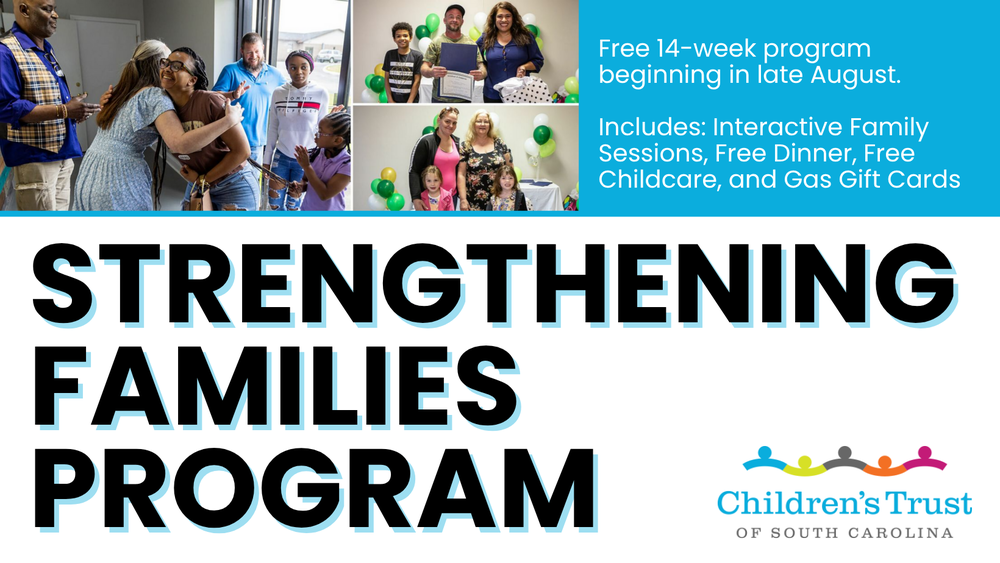 Free 14-week program beginning in late August.

Includes: Interactive Family Sessions, Free Dinner, Free Childcare, and Gas Gift Cards

STRENGTHENING FAMILIES PROGRAM

Children's Trust
OF SOUTH CAROLINA